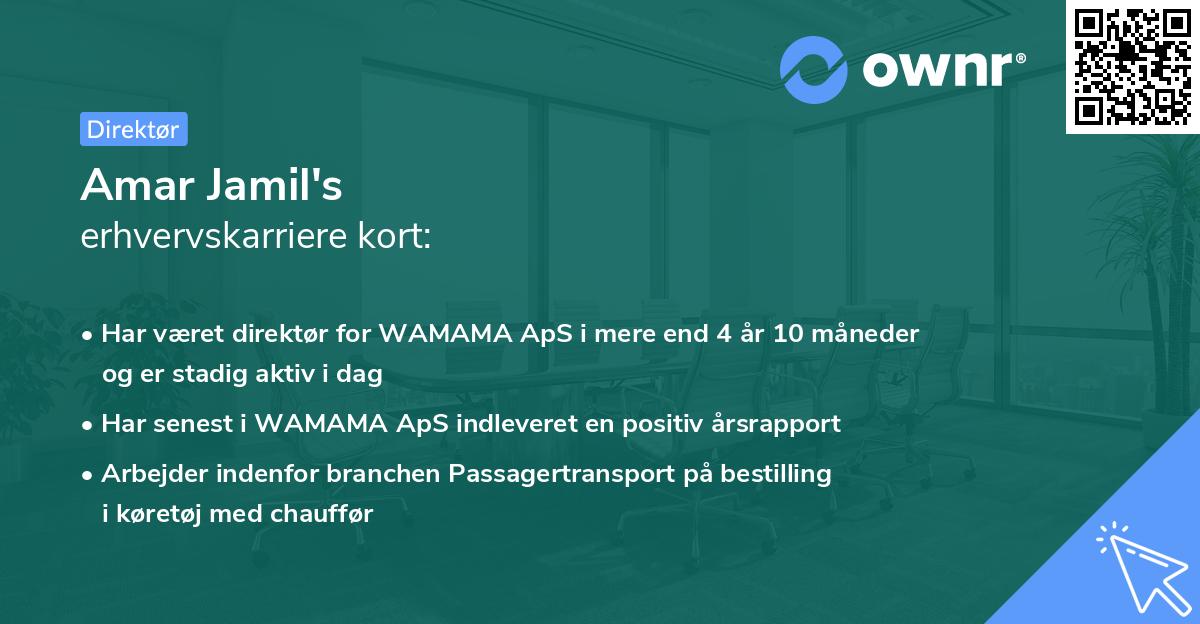 ownr®

Direktør

Amar Jamil's
erhvervskarriere kort:

• Har været direktør for WAMAMA ApS i mere end 4 år 10 måneder og er stadig aktiv i dag
• Har senest i WAMAMA ApS indleveret en positiv årsrapport
• Arbejder indenfor branchen Passagertransport på bestilling i køretøj med chauffør